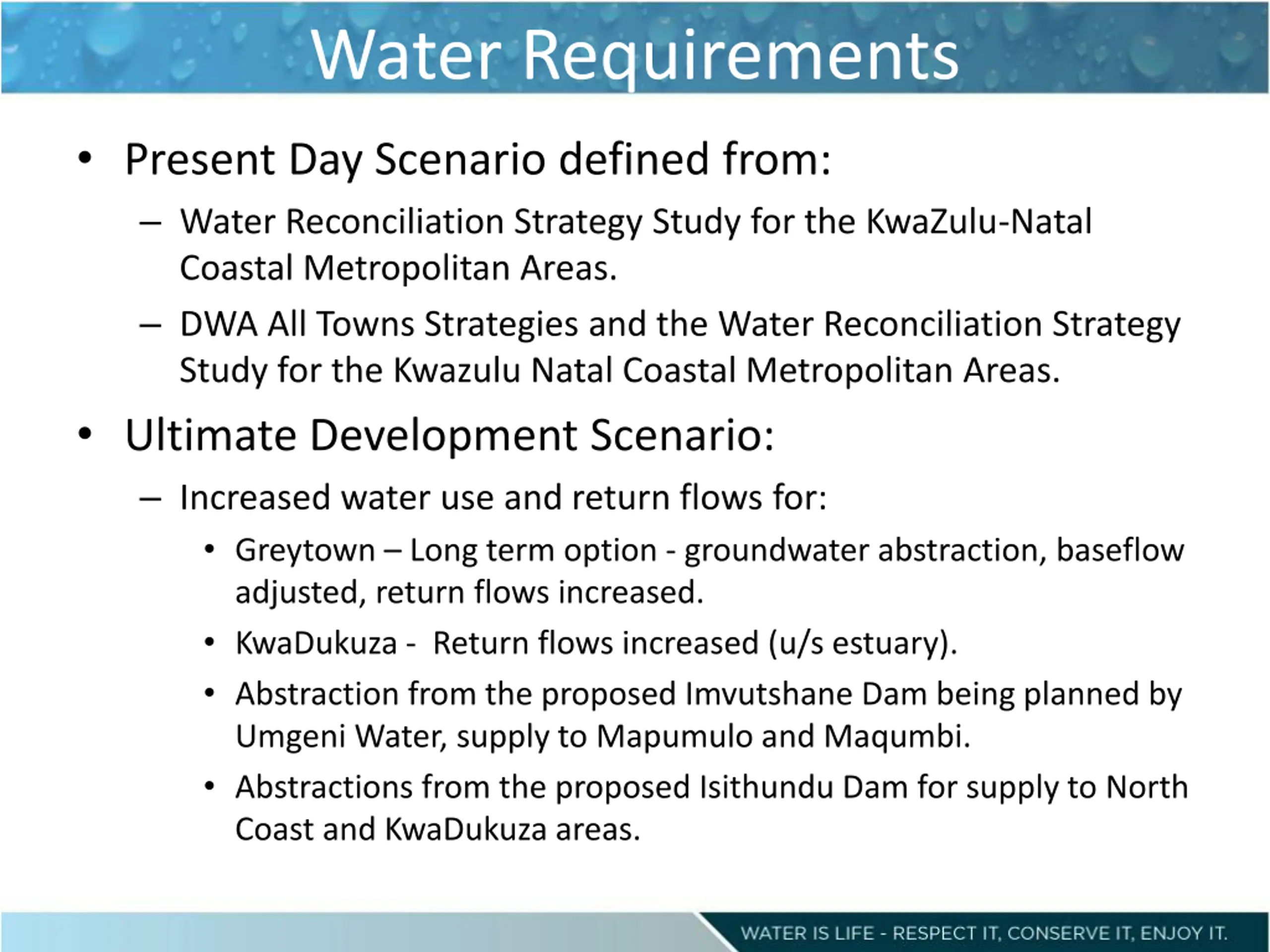 Water Requirements

• Present Day Scenario defined from:

– Water Reconciliation Strategy Study for the KwaZulu-Natal Coastal Metropolitan Areas.

– DWA All Towns Strategies and the Water Reconciliation Strategy Study for the Kwazulu Natal Coastal Metropolitan Areas.

• Ultimate Development Scenario:

– Increased water use and return flows for:

• Greytown – Long term option - groundwater abstraction, baseflow adjusted, return flows increased.

• KwaDukuza - Return flows increased (u/s estuary).

• Abstraction from the proposed Imvutshane Dam being planned by Umgeni Water, supply to Mapumulo and Maqumbi.

• Abstractions from the proposed Isithundu Dam for supply to North Coast and KwaDukuza areas.

WATER IS LIFE - RESPECT IT, CONSERVE IT, ENJOY IT.